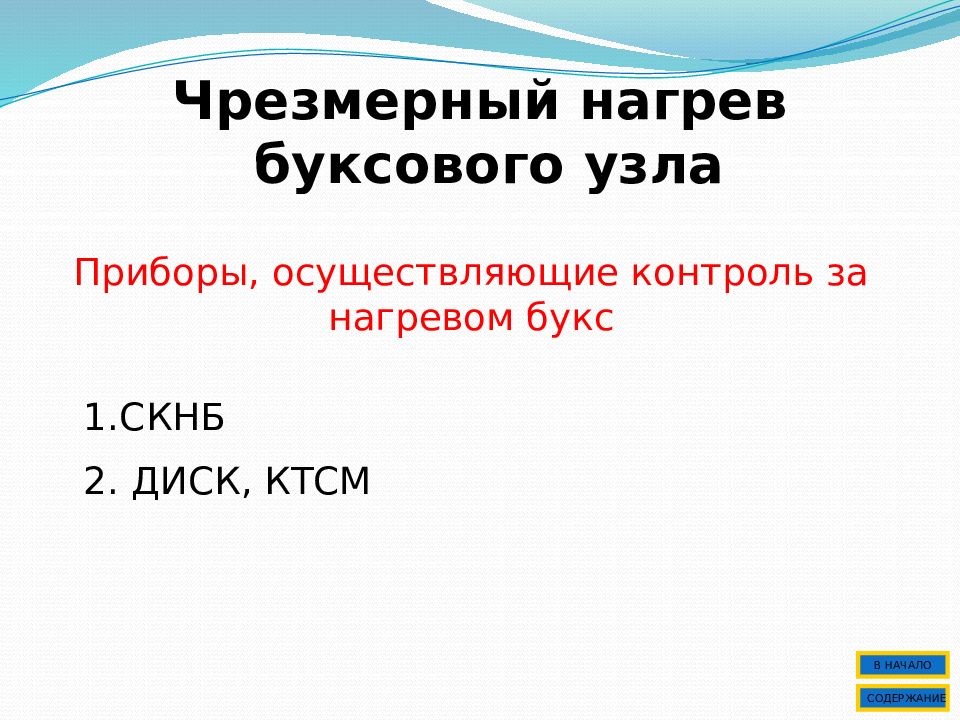 Чрезмерный нагрев буксового узла

Приборы, осуществляющие контроль за нагревом букс

1.СКНБ

2. ДИСК, КТСМ

В НАЧАЛО

СОДЕРЖАНИЕ